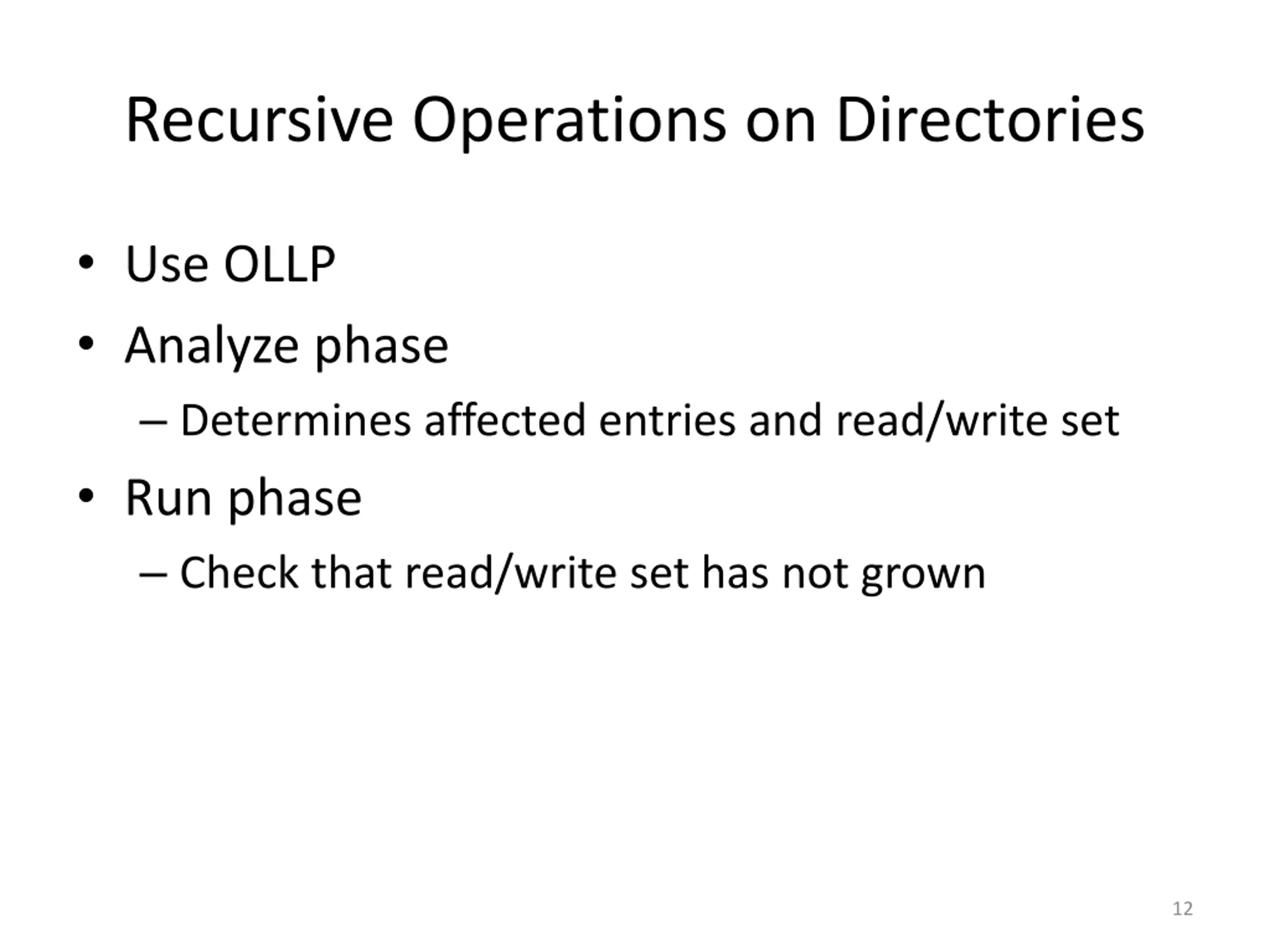 Recursive Operations on Directories

• Use OLLP
• Analyze phase
– Determines affected entries and read/write set
• Run phase
– Check that read/write set has not grown

12